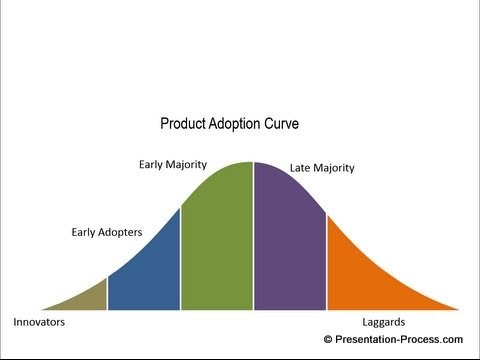 Product Adoption Curve

Early Majority

Late Majority

Early Adopters

Innovators

Laggards

© Presentation-Process.com